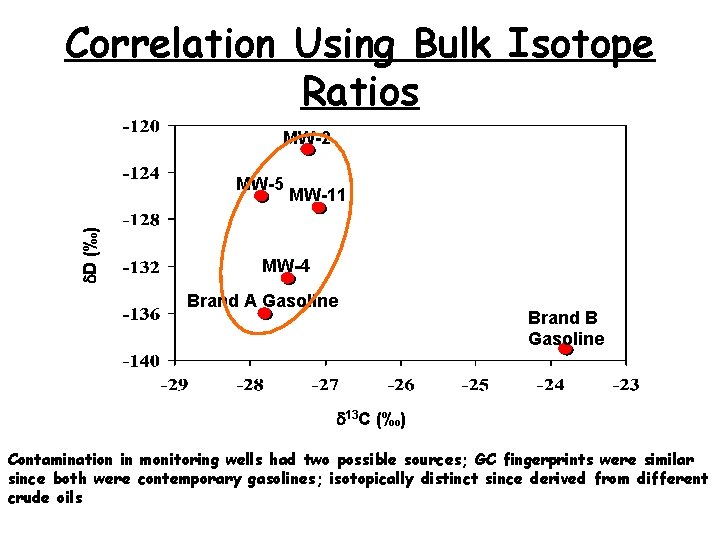 Correlation Using Bulk Isotope Ratios

-120
-124
-128
-132
-136
-140

$\delta D$ (‰)

MW-2
MW-5
MW-11
MW-4
Brand A Gasoline
Brand B Gasoline

-29 -28 -27 -26 -25 -24 -23

$\delta^{13}C$ (‰)

Contamination in monitoring wells had two possible sources; GC fingerprints were similar since both were contemporary gasolines; isotopically distinct since derived from different crude oils